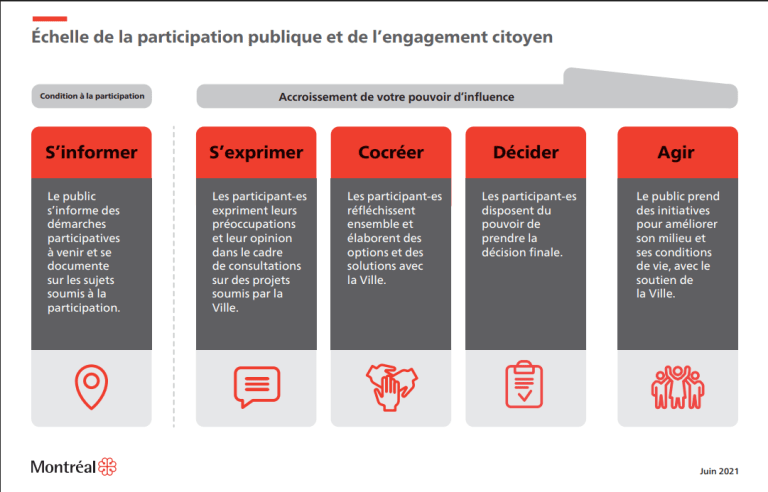 Échelle de la participation publique et de l'engagement citoyen

Condition à la participation

Accroissement de votre pouvoir d'influence

S'informer

Le public s'informe des démarches participatives à venir et se documente sur les sujets soumis à la participation.

S'exprimer

Les participant-es expriment leurs préoccupations et leur opinion dans le cadre de consultations sur des projets soumis par la Ville.

Cocréer

Les participant-es réfléchissent ensemble et élaborent des options et des solutions avec la Ville.

Décider

Les participant-es disposent du pouvoir de prendre la décision finale.

Agir

Le public prend des initiatives pour améliorer son milieu et ses conditions de vie, avec le soutien de la Ville.

Montréal

Juin 2021